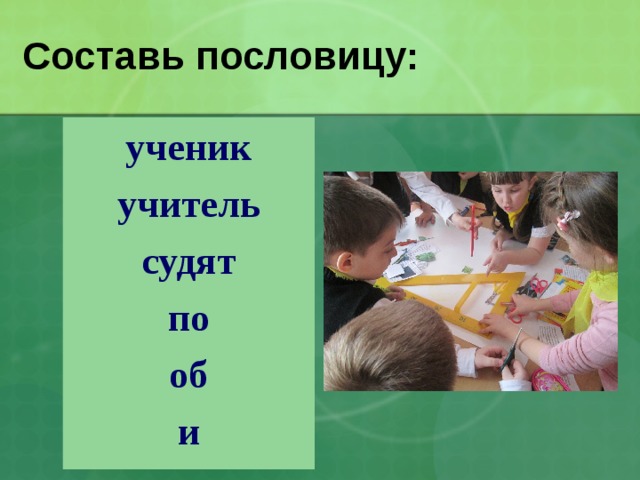 Составь пословицу:

ученик

учитель

судят

по

об

и